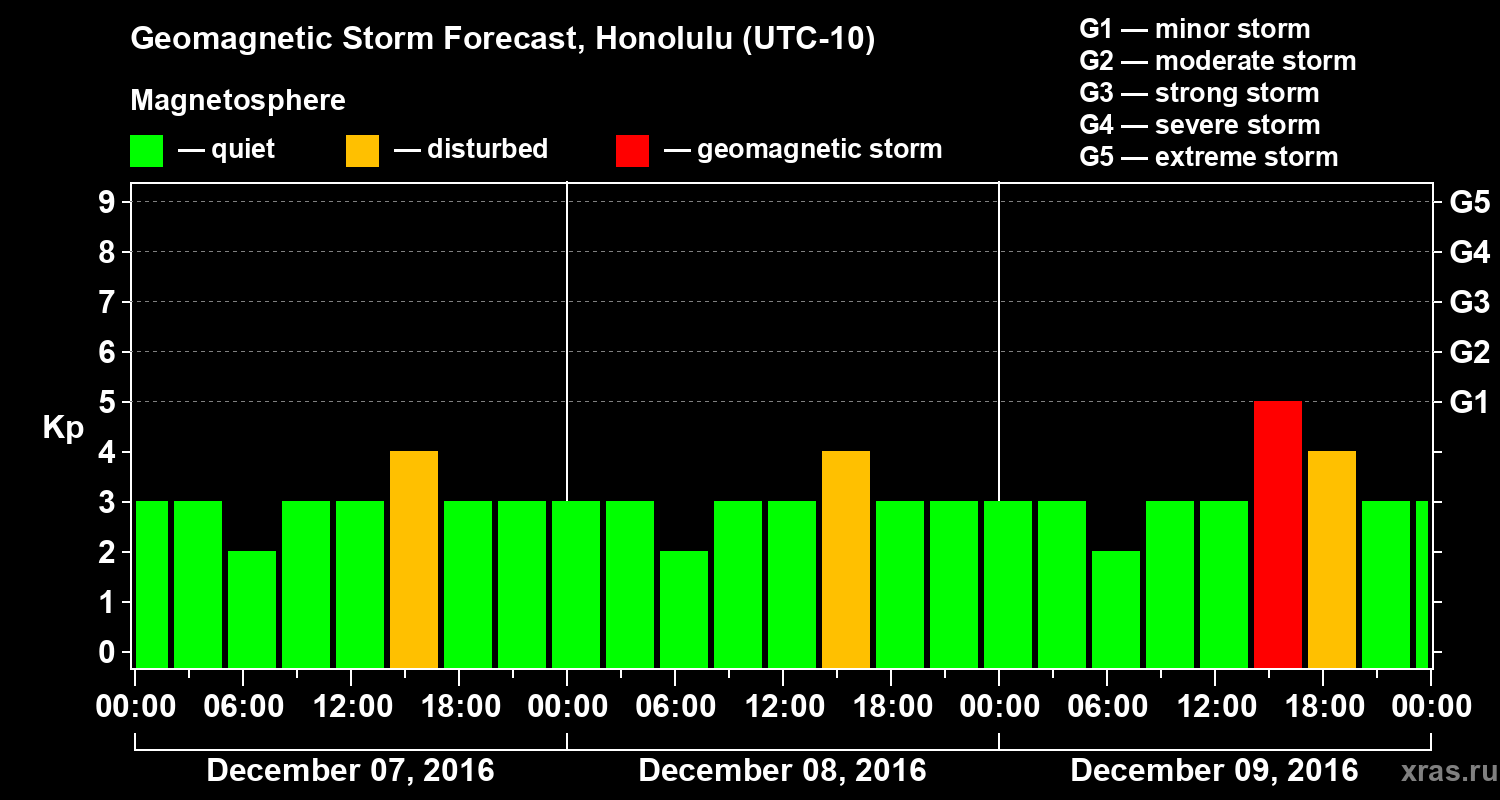 Geomagnetic Storm Forecast, Honolulu (UTC-10)

Magnetosphere

— quiet — disturbed — geomagnetic storm

G1 — minor storm
G2 — moderate storm
G3 — strong storm
G4 — severe storm
G5 — extreme storm

Kp

9 8 7 6 5 4 3 2 1 0

G5 G4 G3 G2 G1

00:00 06:00 12:00 18:00 00:00 06:00 12:00 18:00 00:00 06:00 12:00 18:00 00:00

December 07, 2016 December 08, 2016 December 09, 2016

xras.ru